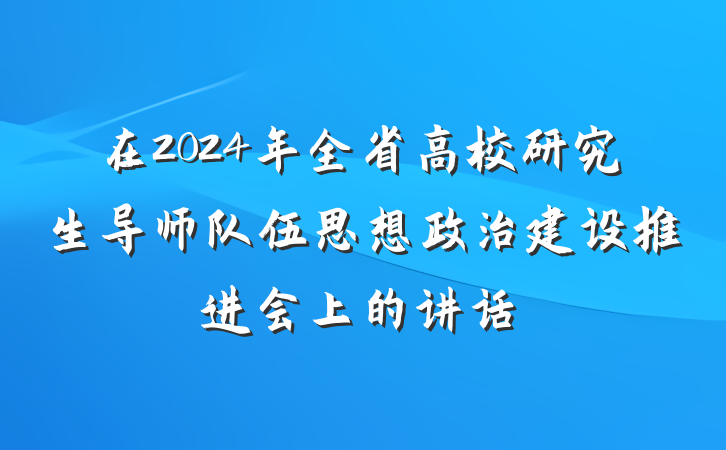 在2024年全省高校研究生导师队伍思想政治建设推进会上的讲话